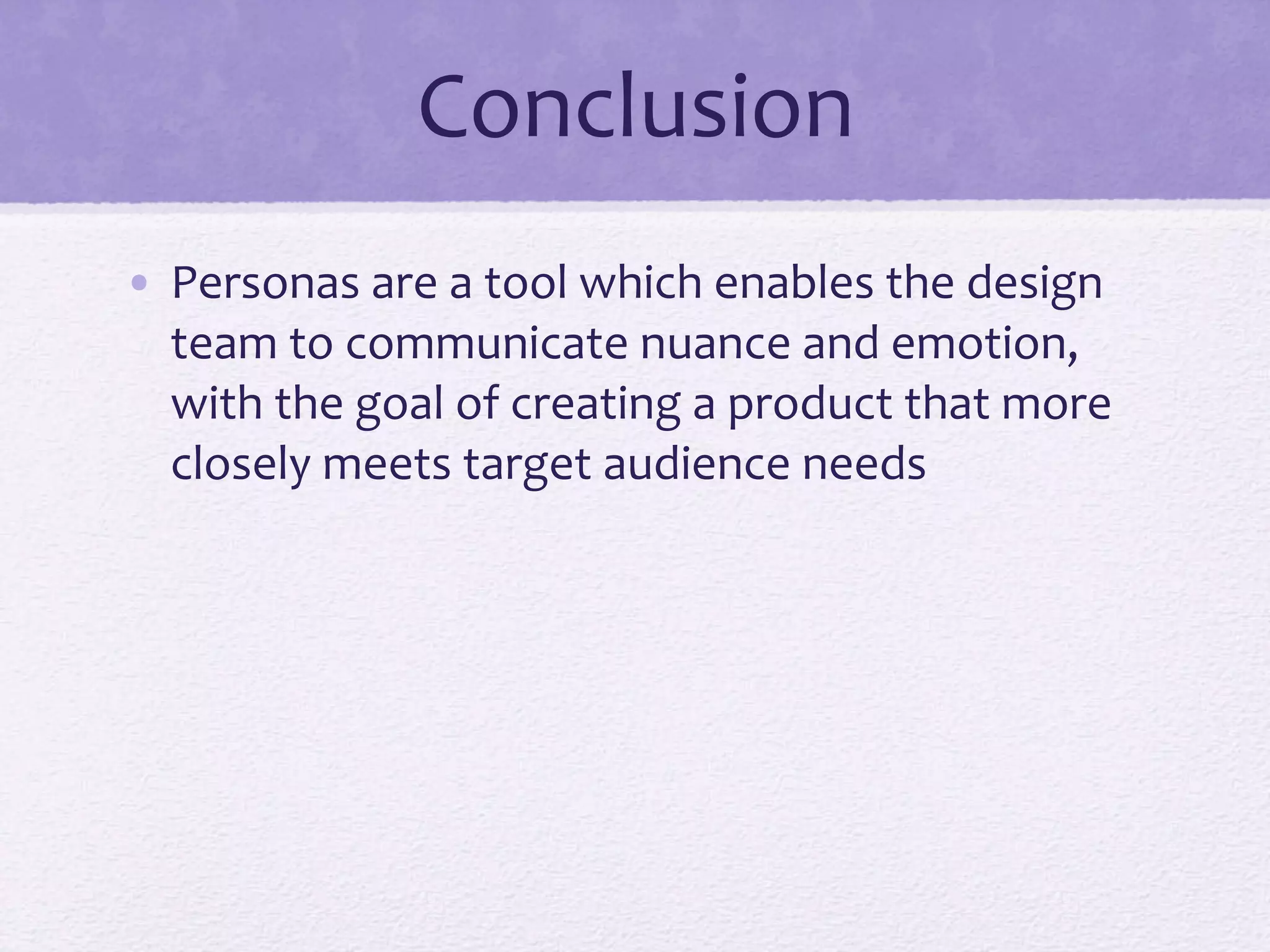 Conclusion

• Personas are a tool which enables the design team to communicate nuance and emotion, with the goal of creating a product that more closely meets target audience needs